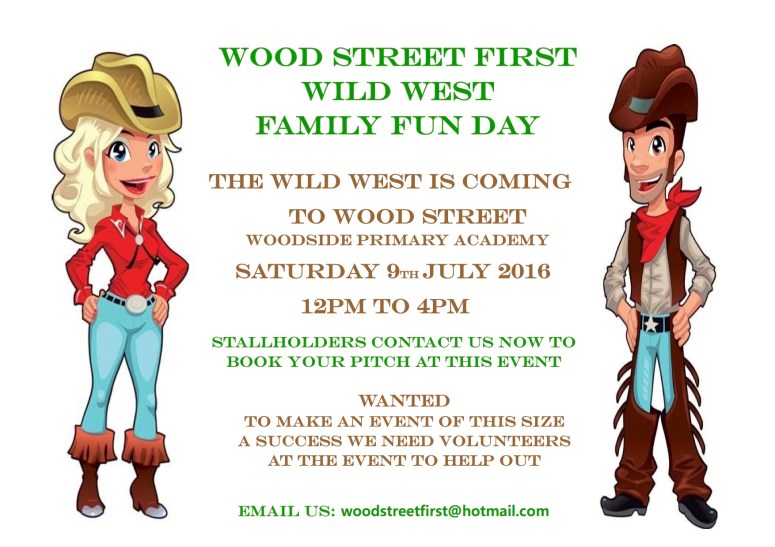 WOOD STREET FIRST
WILD WEST
FAMILY FUN DAY

THE WILD WEST IS COMING
TO WOOD STREET
WOODSIDE PRIMARY ACADEMY

SATURDAY 9TH JULY 2016

12PM TO 4PM

STALLHOLDERS CONTACT US NOW TO BOOK YOUR PITCH AT THIS EVENT

WANTED
TO MAKE AN EVENT OF THIS SIZE A SUCCESS WE NEED VOLUNTEERS AT THE EVENT TO HELP OUT

EMAIL US: woodstreetfirst@hotmail.com